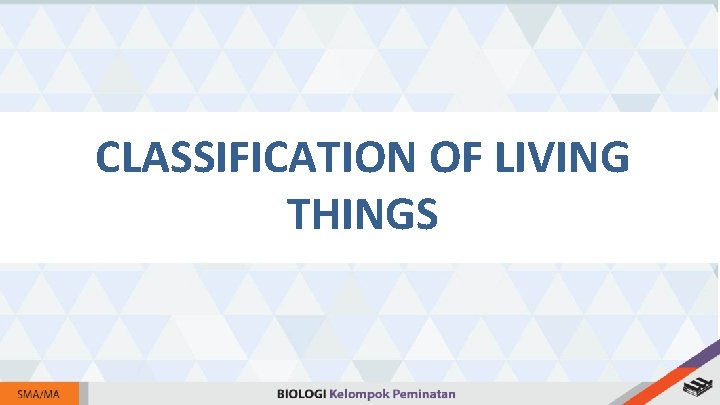 CLASSIFICATION OF LIVING THINGS

SMA/MA

BIOLOGI Kelompok Peminatan